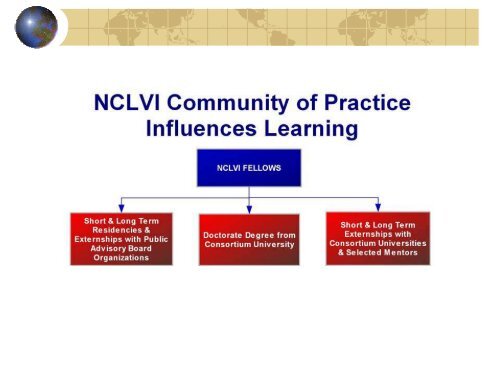 NCLVI Community of Practice Influences Learning

NCLVI FELLOWS

Short & Long Term Residencies & Externships with Public Advisory Board Organizations

Doctorate Degree from Consortium University

Short & Long Term Externships with Consortium Universities & Selected Mentors